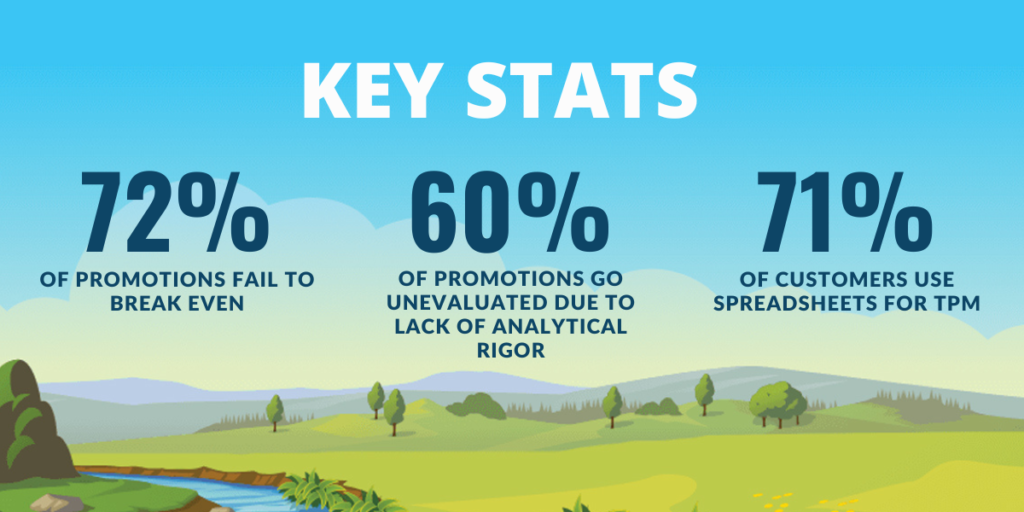 KEY STATS

72%
OF PROMOTIONS FAIL TO BREAK EVEN

60%
OF PROMOTIONS GO UNEVALUATED DUE TO LACK OF ANALYTICAL RIGOR

71%
OF CUSTOMERS USE SPREADSHEETS FOR TPM